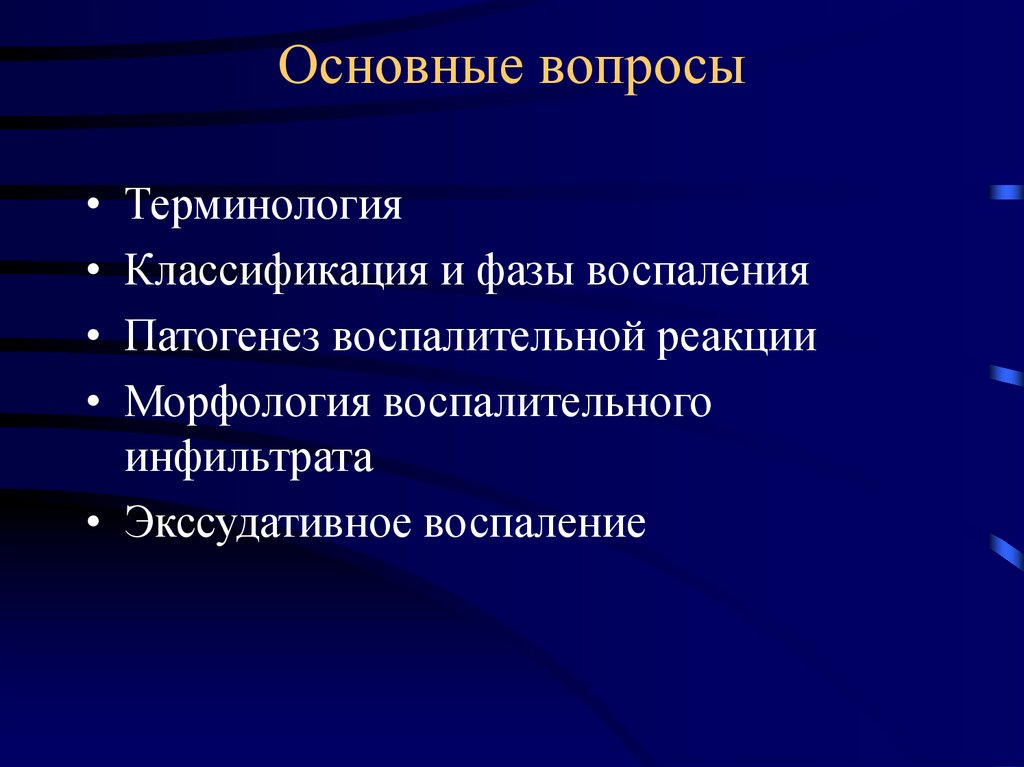 Основные вопросы

• Терминология
• Классификация и фазы воспаления
• Патогенез воспалительной реакции
• Морфология воспалительного инфильтрата
• Экссудативное воспаление